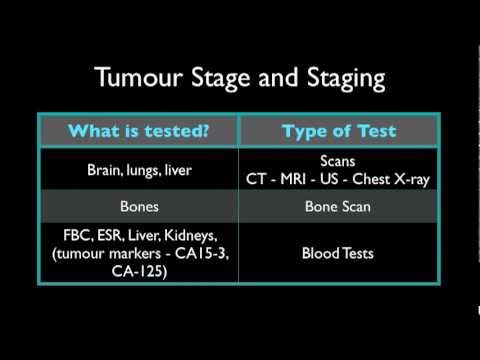 Tumour Stage and Staging

| What is tested? | Type of Test |
|---|---|
| Brain, lungs, liver | Scans CT - MRI - US - Chest X-ray |
| Bones | Bone Scan |
| FBC, ESR, Liver, Kidneys, (tumour markers - CA15-3, CA-125) | Blood Tests |